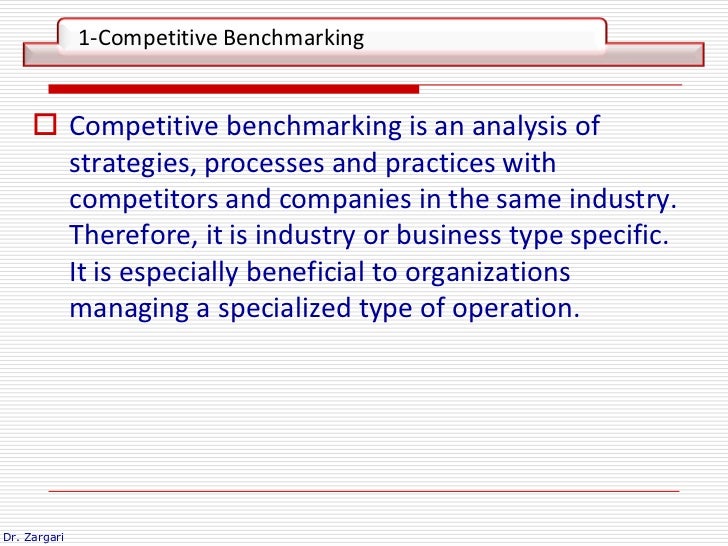 1-Competitive Benchmarking

Competitive benchmarking is an analysis of strategies, processes and practices with competitors and companies in the same industry. Therefore, it is industry or business type specific. It is especially beneficial to organizations managing a specialized type of operation.

Dr. Zargari